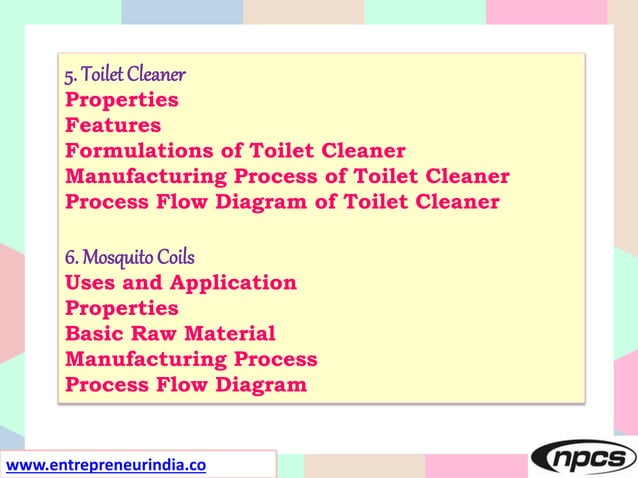 5. Toilet Cleaner
Properties
Features
Formulations of Toilet Cleaner
Manufacturing Process of Toilet Cleaner
Process Flow Diagram of Toilet Cleaner

6. Mosquito Coils
Uses and Application
Properties
Basic Raw Material
Manufacturing Process
Process Flow Diagram

www.entrepreneurindia.co

npcs